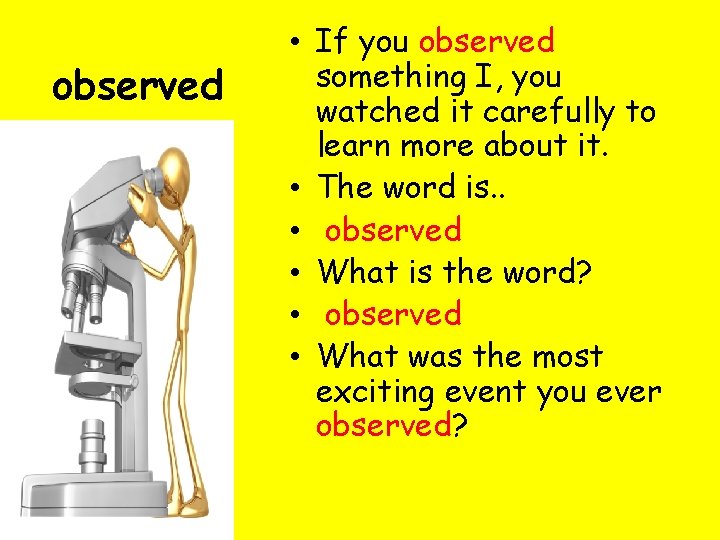 observed

• If you observed something I, you watched it carefully to learn more about it.
• The word is..
• observed
• What is the word?
• observed
• What was the most exciting event you ever observed?